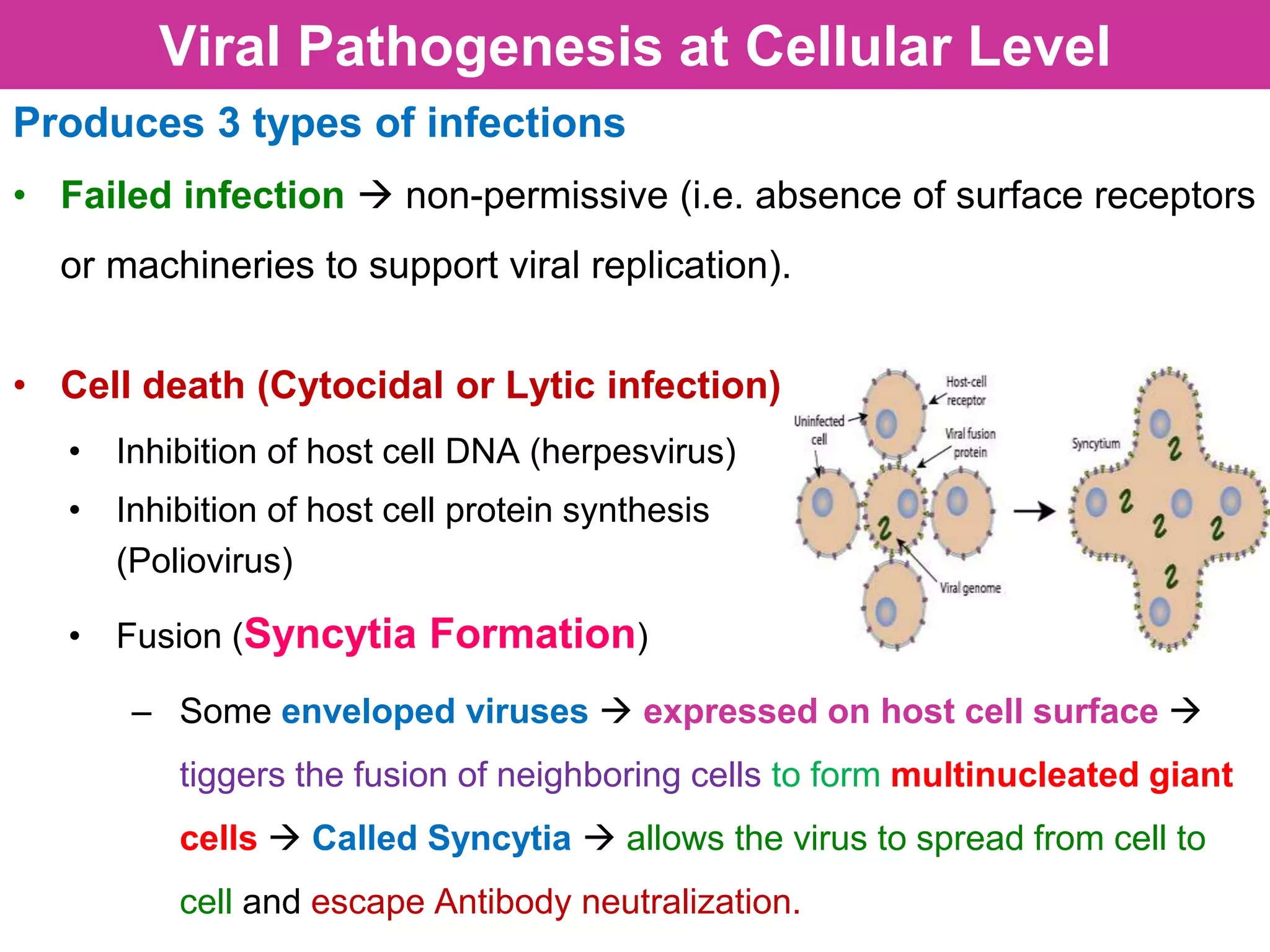 Viral Pathogenesis at Cellular Level

Produces 3 types of infections

• Failed infection → non-permissive (i.e. absence of surface receptors or machineries to support viral replication).

• Cell death (Cytocidal or Lytic infection)

• Inhibition of host cell DNA (herpesvirus)

• Inhibition of host cell protein synthesis (Poliovirus)

• Fusion (Syncytia Formation)

– Some enveloped viruses → expressed on host cell surface → tiggers the fusion of neighboring cells to form multinucleated giant cells → Called Syncytia → allows the virus to spread from cell to cell and escape Antibody neutralization.

Host-cell receptor

Uninfected cell

Viral fusion protein

Viral genome

Syncytium